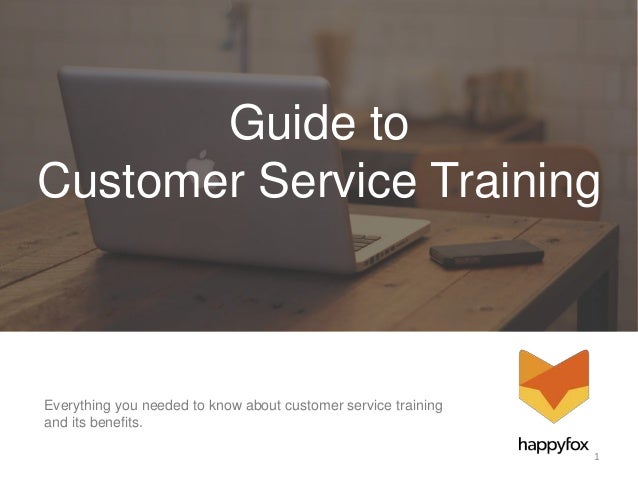 Guide to
Customer Service Training

Everything you needed to know about customer service training and its benefits.

happyfox

1